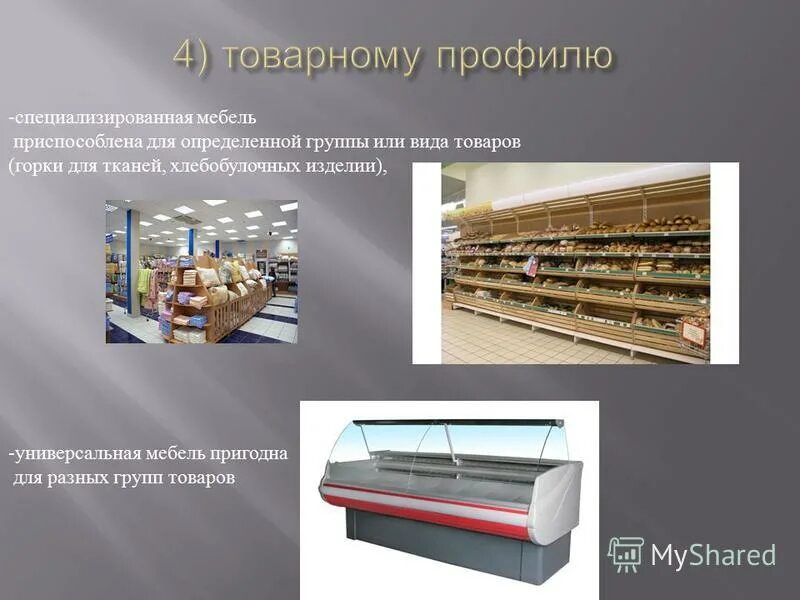 4) товарному профилю

-специализированная мебель приспособлена для определенной группы или вида товаров (горки для тканей, хлебобулочных изделии),

-универсальная мебель пригодна для разных групп товаров

MyShared